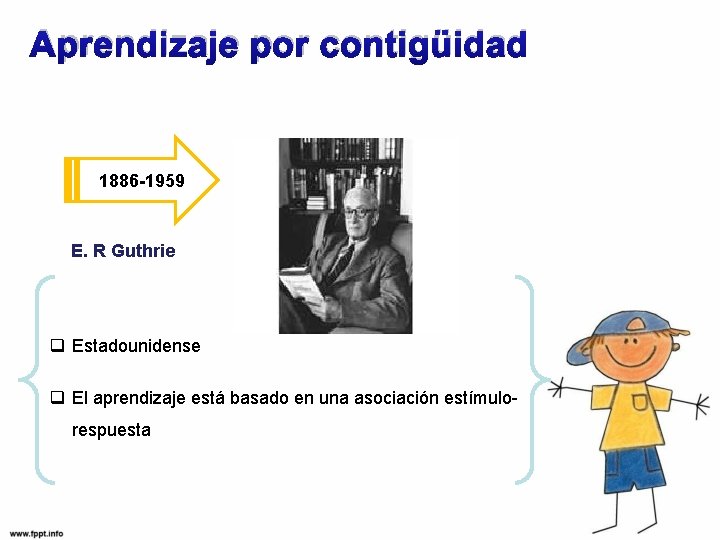 Aprendizaje por contigüidad

1886-1959

E. R Guthrie

☐ Estadounidense

☐ El aprendizaje está basado en una asociación estímulo-respuesta

www.fppt.info